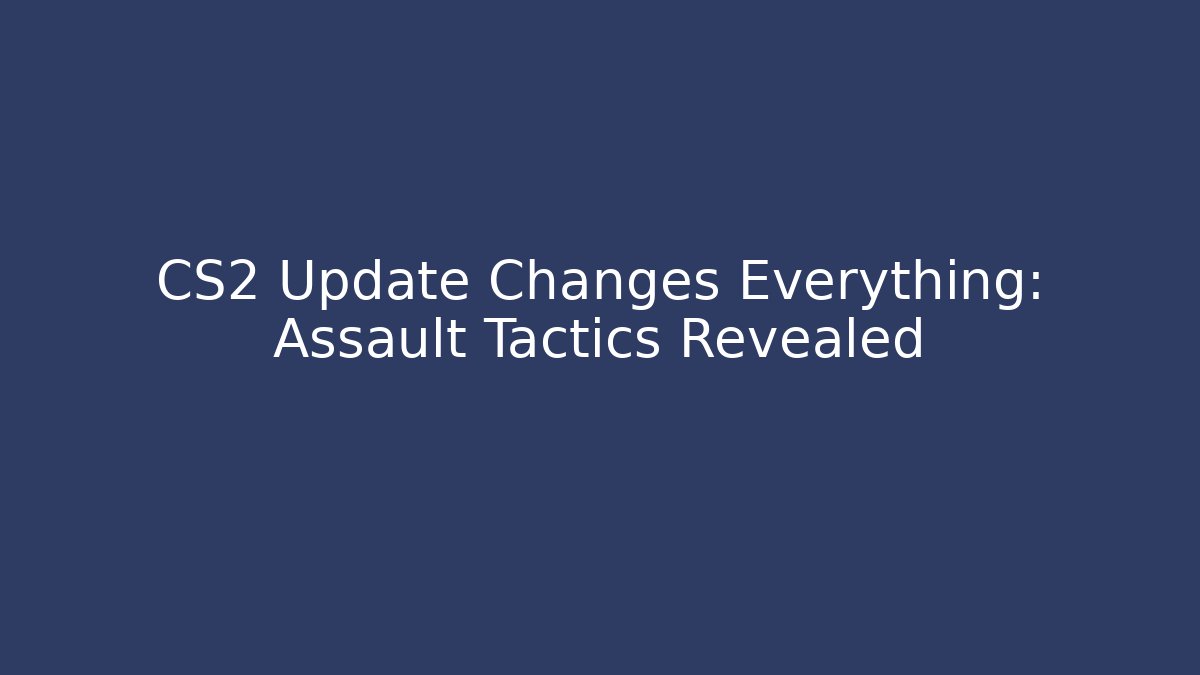 CS2 Update Changes Everything: Assault Tactics Revealed